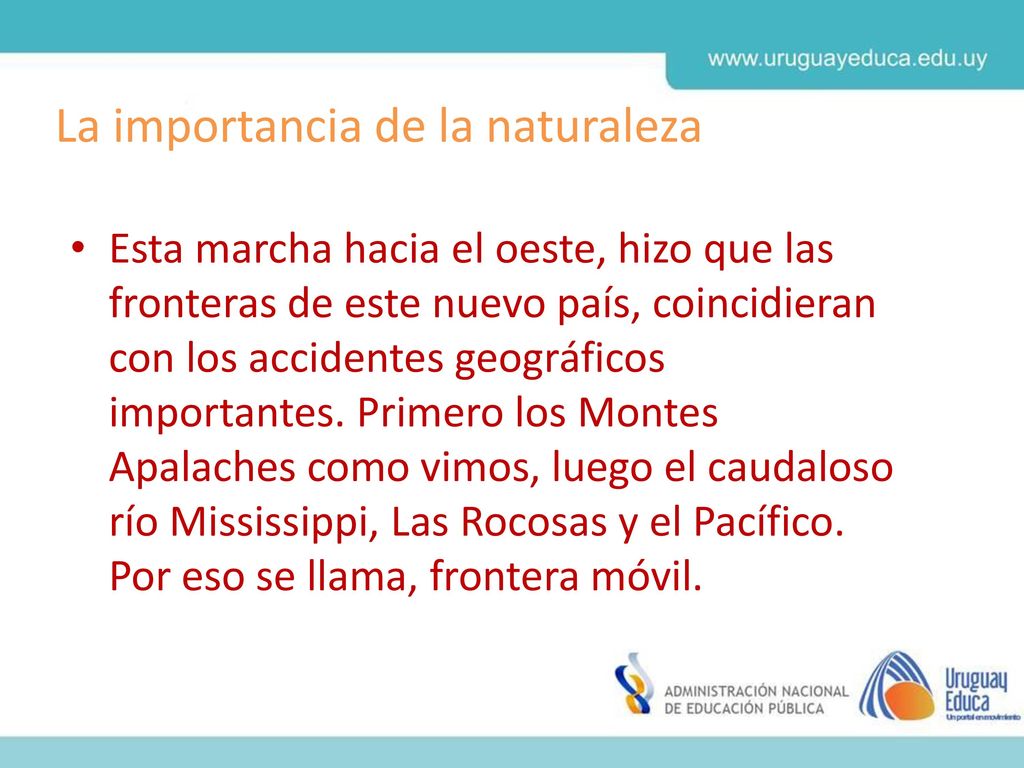 www.uruguayeduca.edu.uy

La importancia de la naturaleza

• Esta marcha hacia el oeste, hizo que las fronteras de este nuevo país, coincidieran con los accidentes geográficos importantes. Primero los Montes Apalaches como vimos, luego el caudaloso río Mississippi, Las Rocosas y el Pacífico. Por eso se llama, frontera móvil.

ADMINISTRACIÓN NACIONAL DE EDUCACIÓN PÚBLICA

Uruguay Educa
Un portal en movimiento